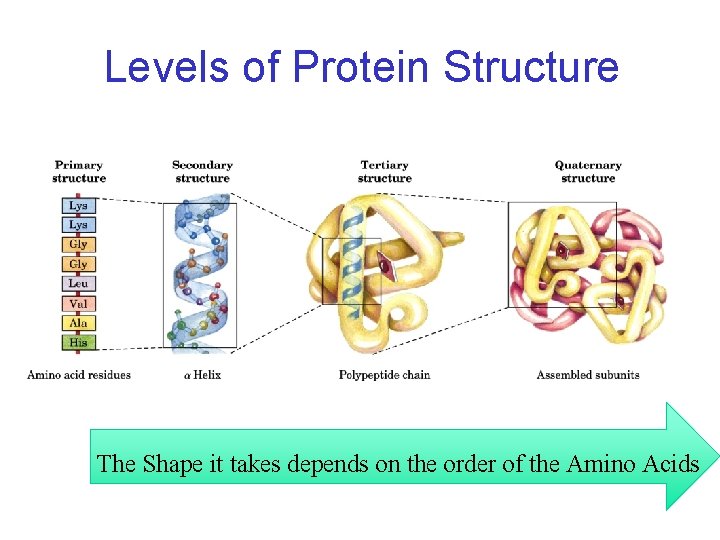 Levels of Protein Structure

Primary structure

Lys
Lys
Gly
Gly
Leu
Val
Ala
His

Amino acid residues

Secondary structure

α Helix

Tertiary structure

Polypeptide chain

Quaternary structure

Assembled subunits

The Shape it takes depends on the order of the Amino Acids